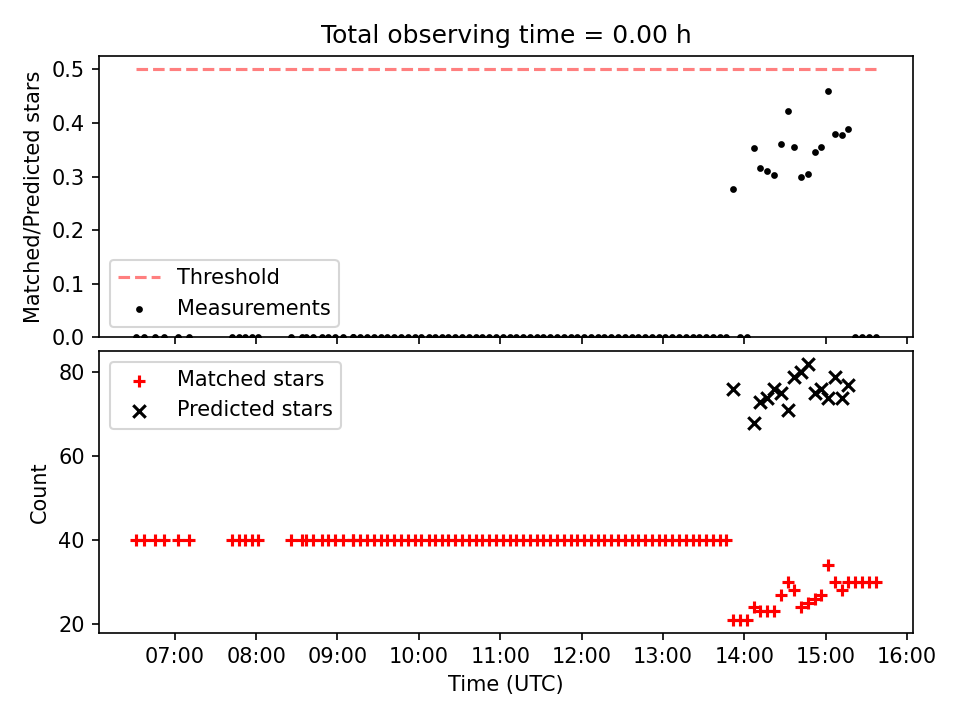 Total observing time = 0.00 h

Matched/Predicted stars

0.5
0.4
0.3
0.2
0.1
0.0

Threshold
Measurements

Count

80
60
40
20

Matched stars
Predicted stars

07:00 08:00 09:00 10:00 11:00 12:00 13:00 14:00 15:00 16:00

Time (UTC)